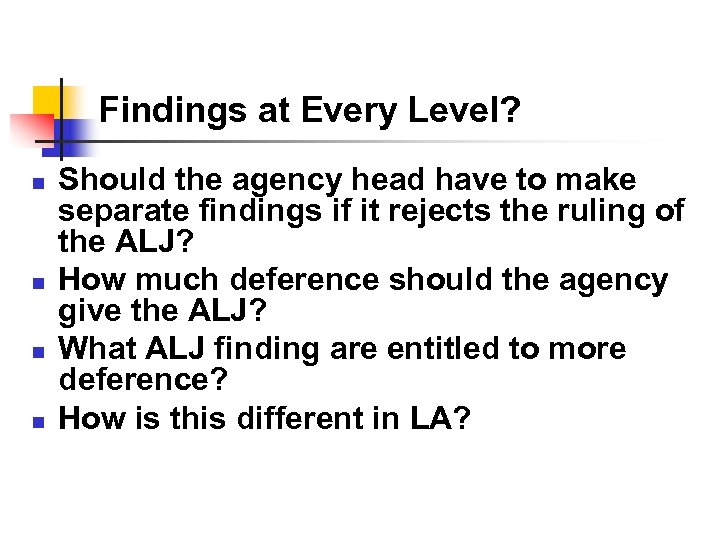 Findings at Every Level?

- Should the agency head have to make separate findings if it rejects the ruling of the ALJ?
- How much deference should the agency give the ALJ?
- What ALJ finding are entitled to more deference?
- How is this different in LA?